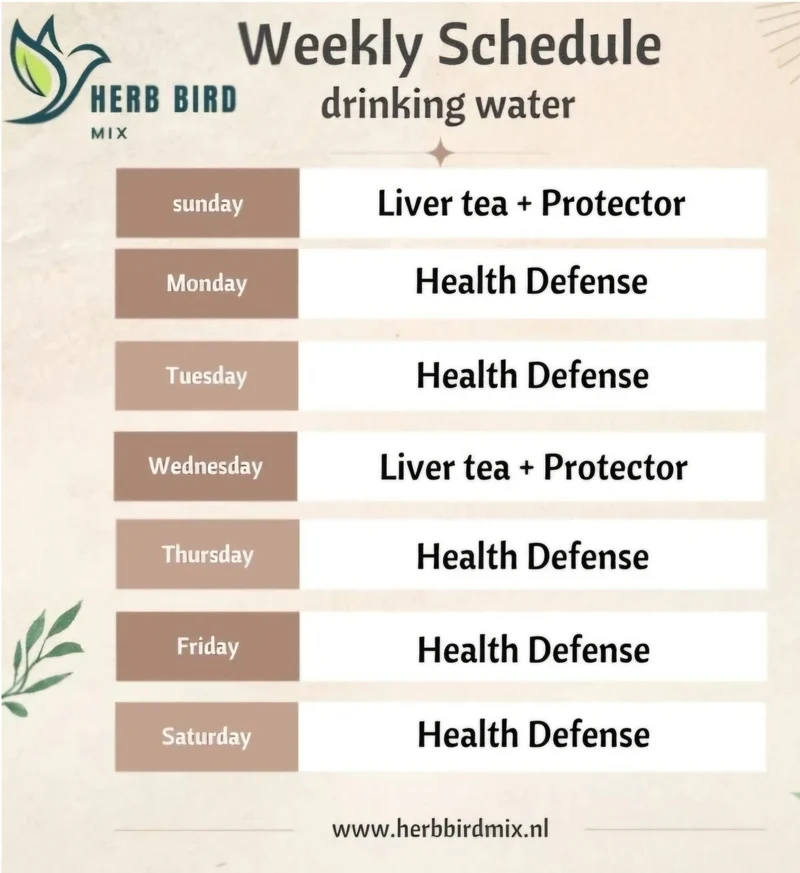 HERB BIRD
MIX

Weekly Schedule
drinking water

| sunday | Liver tea + Protector |
|---|---|
| Monday | Health Defense |
| Tuesday | Health Defense |
| Wednesday | Liver tea + Protector |
| Thursday | Health Defense |
| Friday | Health Defense |
| Saturday | Health Defense |

www.herbbirdmix.nl